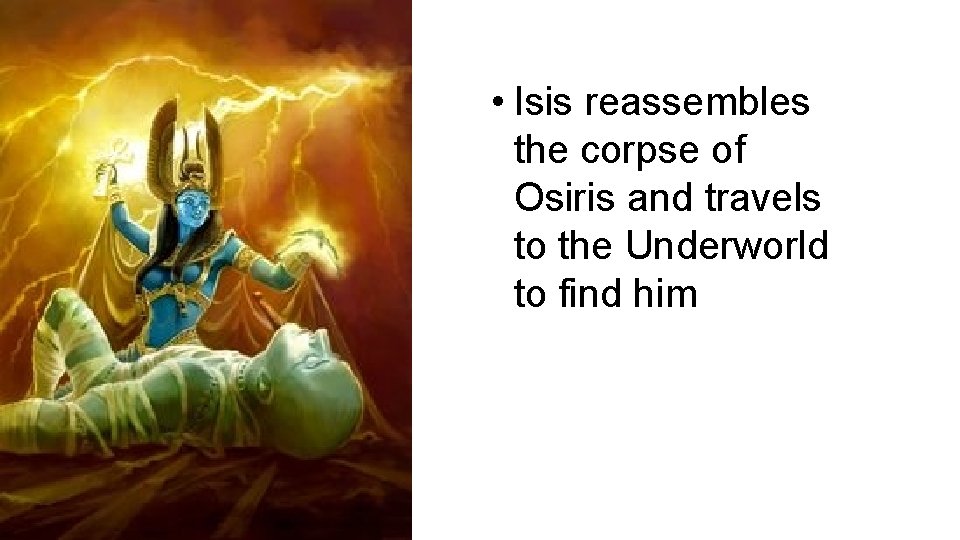 • Isis reassembles the corpse of Osiris and travels to the Underworld to find him